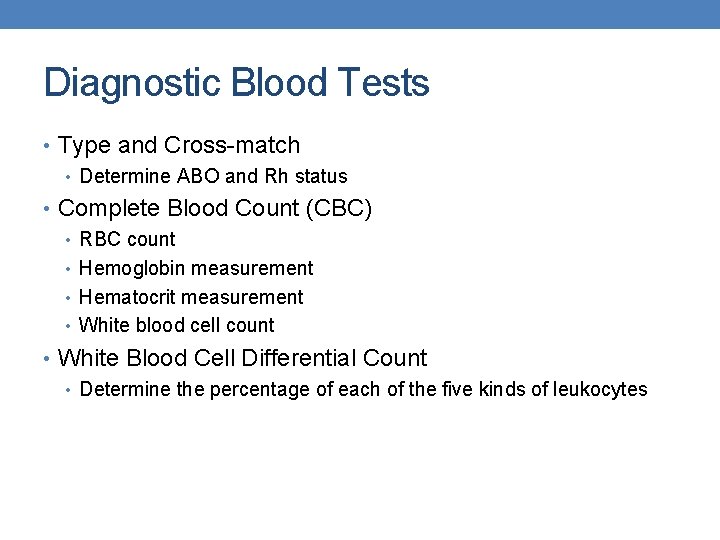 Diagnostic Blood Tests

• Type and Cross-match
  • Determine ABO and Rh status
• Complete Blood Count (CBC)
  • RBC count
  • Hemoglobin measurement
  • Hematocrit measurement
  • White blood cell count
• White Blood Cell Differential Count
  • Determine the percentage of each of the five kinds of leukocytes